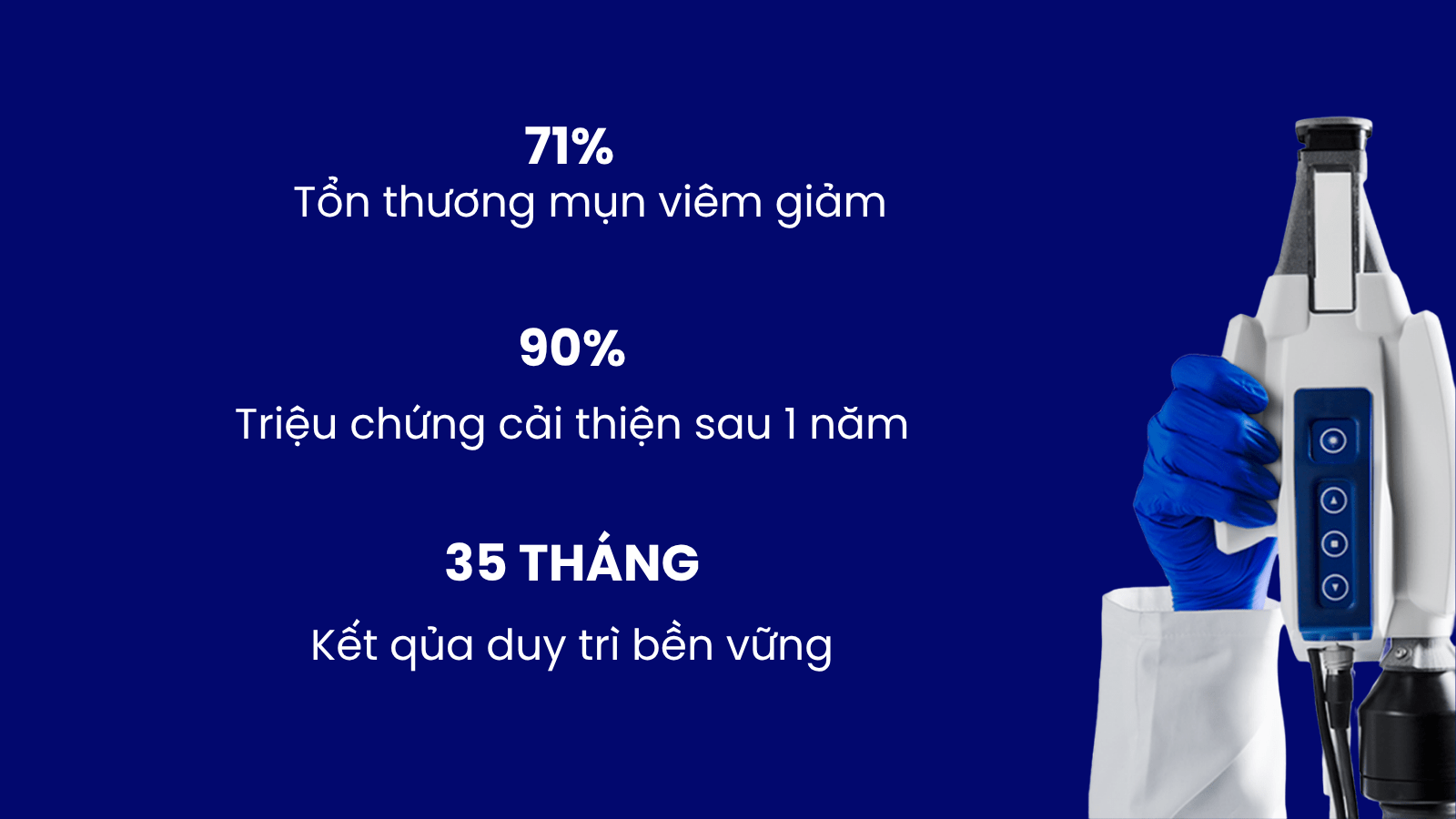 71%
Tổn thương mụn viêm giảm

90%
Triệu chứng cải thiện sau 1 năm

35 THÁNG
Kết qủa duy trì bền vững